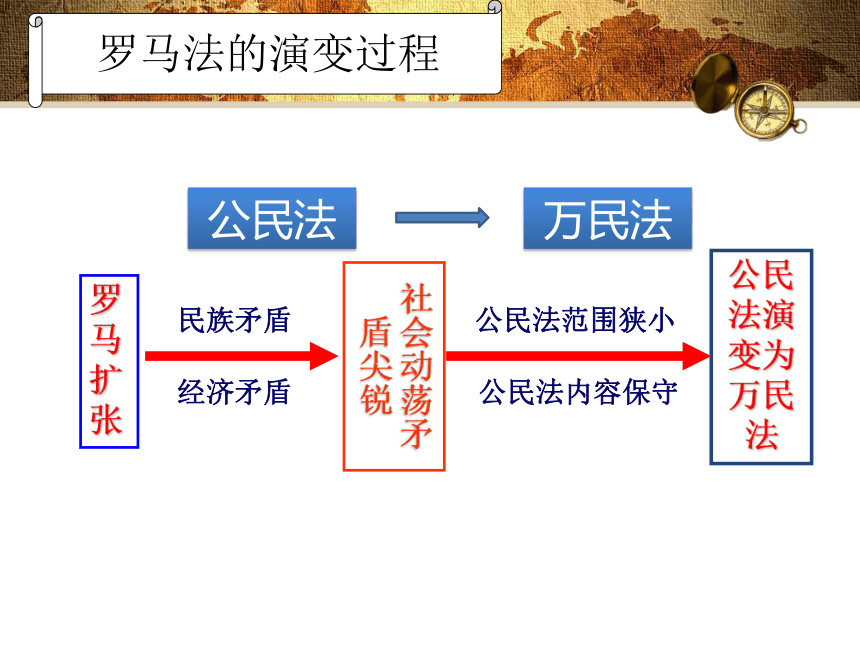 罗马法的演变过程

公民法

万民法

罗马扩张

民族矛盾

经济矛盾

社会动荡矛盾尖锐

公民法范围狭小

公民法内容保守

公民法演变为万民法